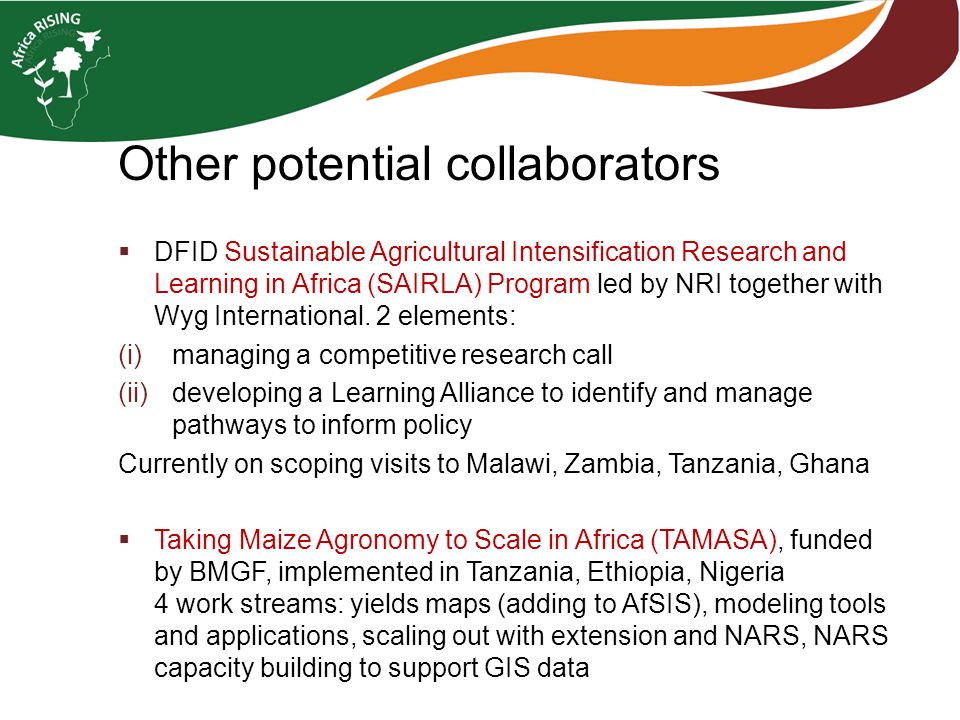 Africa RISING

Other potential collaborators

▪ DFID Sustainable Agricultural Intensification Research and Learning in Africa (SAIRLA) Program led by NRI together with Wyg International. 2 elements:

(i) managing a competitive research call

(ii) developing a Learning Alliance to identify and manage pathways to inform policy

Currently on scoping visits to Malawi, Zambia, Tanzania, Ghana

▪ Taking Maize Agronomy to Scale in Africa (TAMASA), funded by BMGF, implemented in Tanzania, Ethiopia, Nigeria
4 work streams: yields maps (adding to AfSIS), modeling tools and applications, scaling out with extension and NARS, NARS capacity building to support GIS data